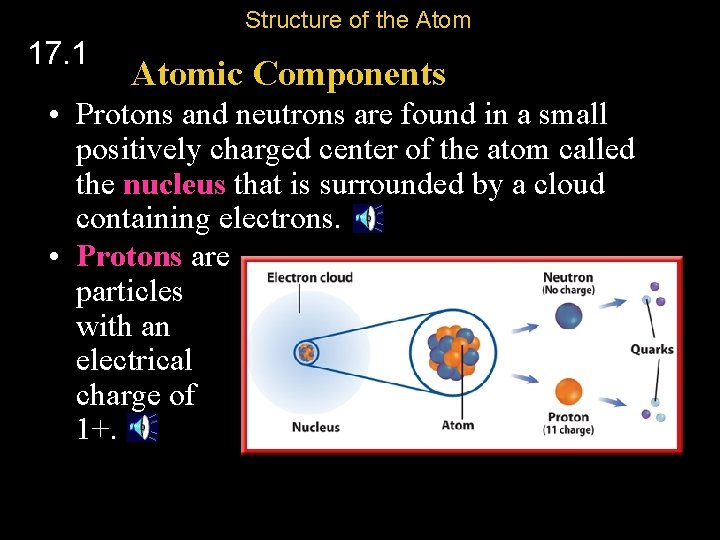 Structure of the Atom

17.1

Atomic Components

• Protons and neutrons are found in a small positively charged center of the atom called the nucleus that is surrounded by a cloud containing electrons.

• Protons are particles with an electrical charge of 1+.

Electron cloud

Nucleus

Atom

Neutron
(No charge)

Proton
(11 charge)

Quarks